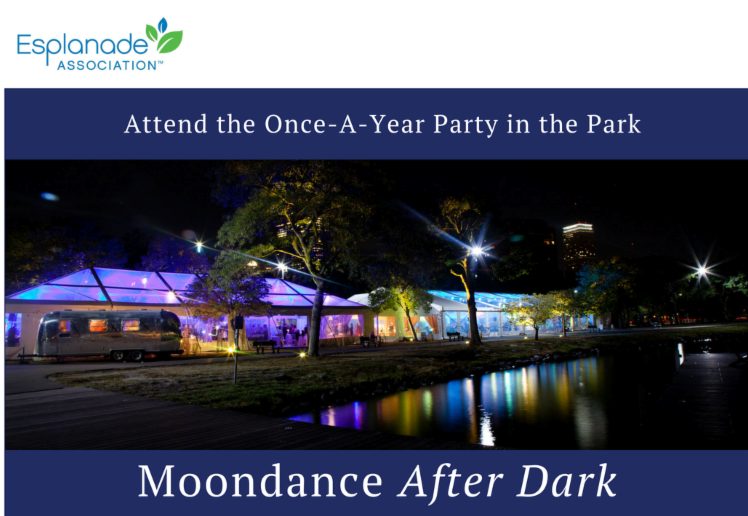 Esplanade
ASSOCIATION™

Attend the Once-A-Year Party in the Park

Moondance After Dark